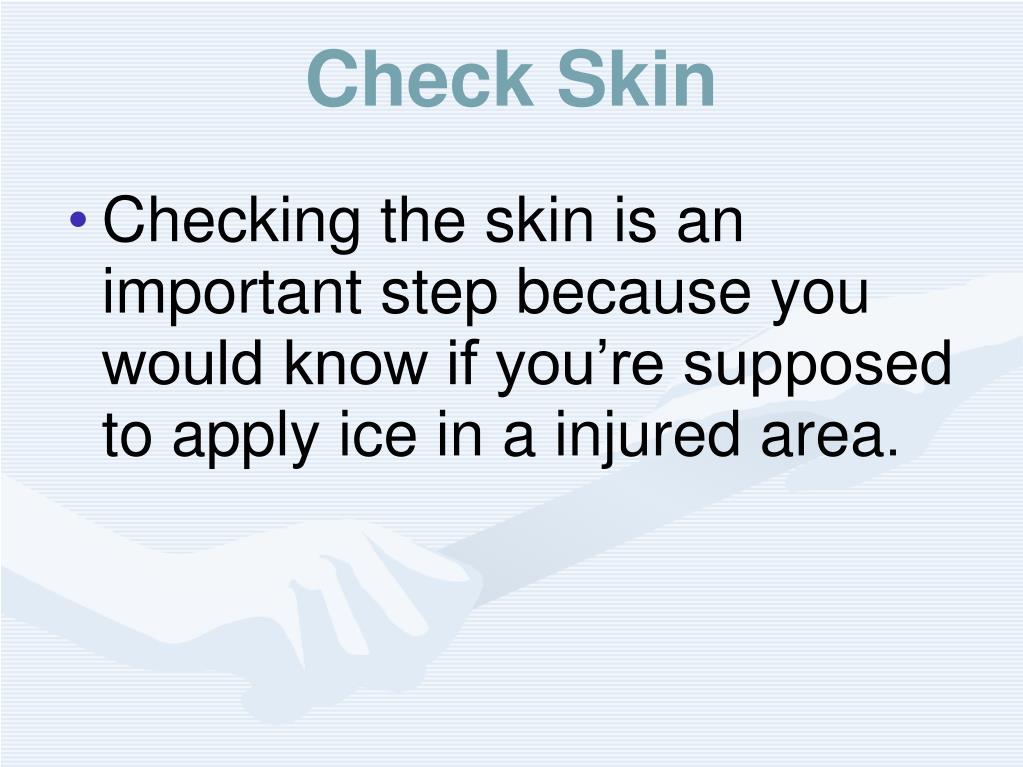 Check Skin

• Checking the skin is an important step because you would know if you’re supposed to apply ice in a injured area.